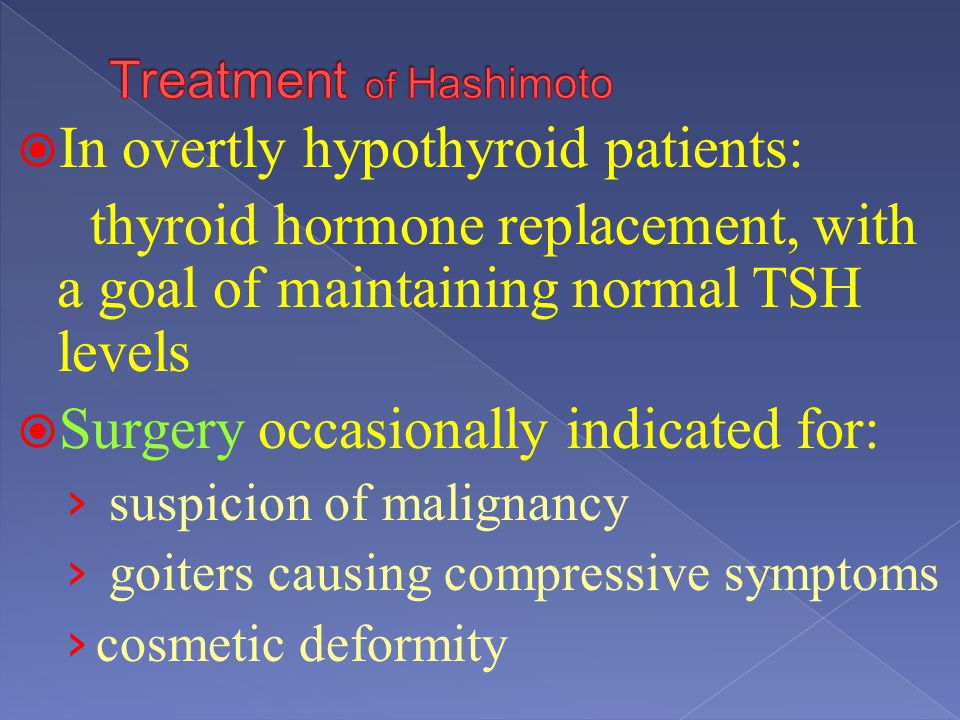 Treatment of Hashimoto

In overtly hypothyroid patients:
thyroid hormone replacement, with a goal of maintaining normal TSH levels

Surgery occasionally indicated for:
› suspicion of malignancy
› goiters causing compressive symptoms
› cosmetic deformity